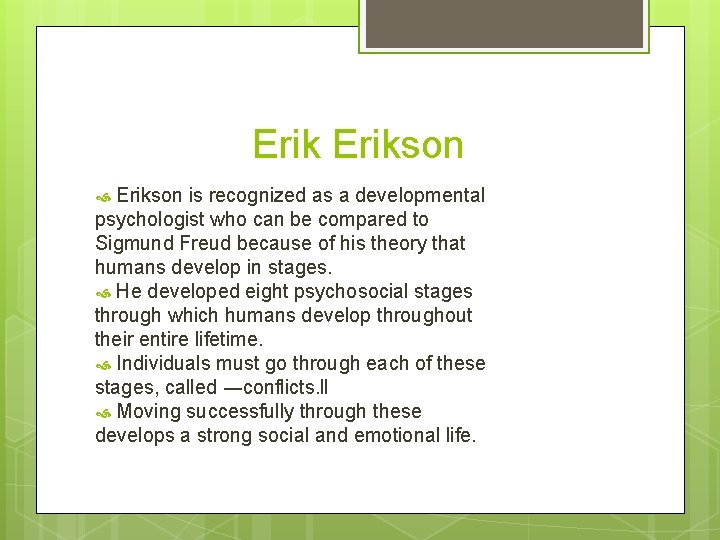 Erik Erikson

Erikson is recognized as a developmental psychologist who can be compared to Sigmund Freud because of his theory that humans develop in stages.

He developed eight psychosocial stages through which humans develop throughout their entire lifetime.

Individuals must go through each of these stages, called ―conflicts.‖

Moving successfully through these develops a strong social and emotional life.